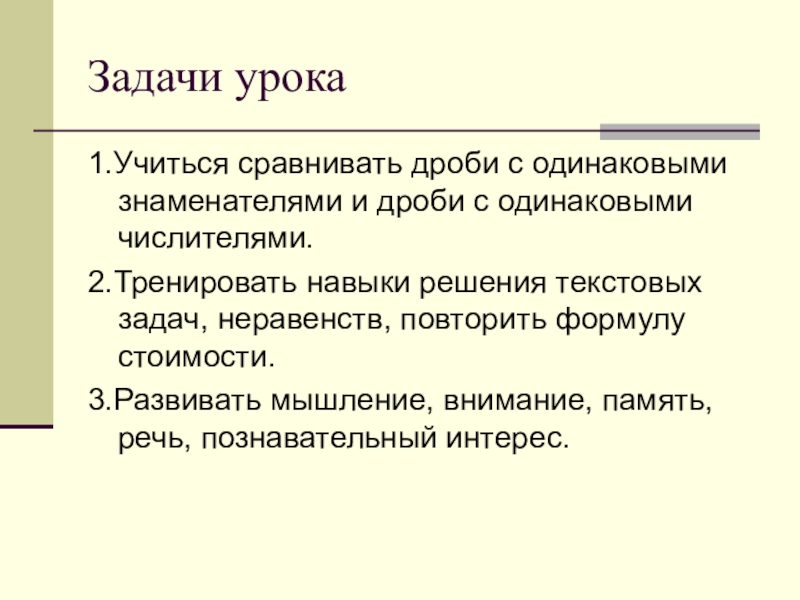 Задачи урока

1.Учиться сравнивать дроби с одинаковыми знаменателями и дроби с одинаковыми числителями.

2.Тренировать навыки решения текстовых задач, неравенств, повторить формулу стоимости.

3.Развивать мышление, внимание, память, речь, познавательный интерес.